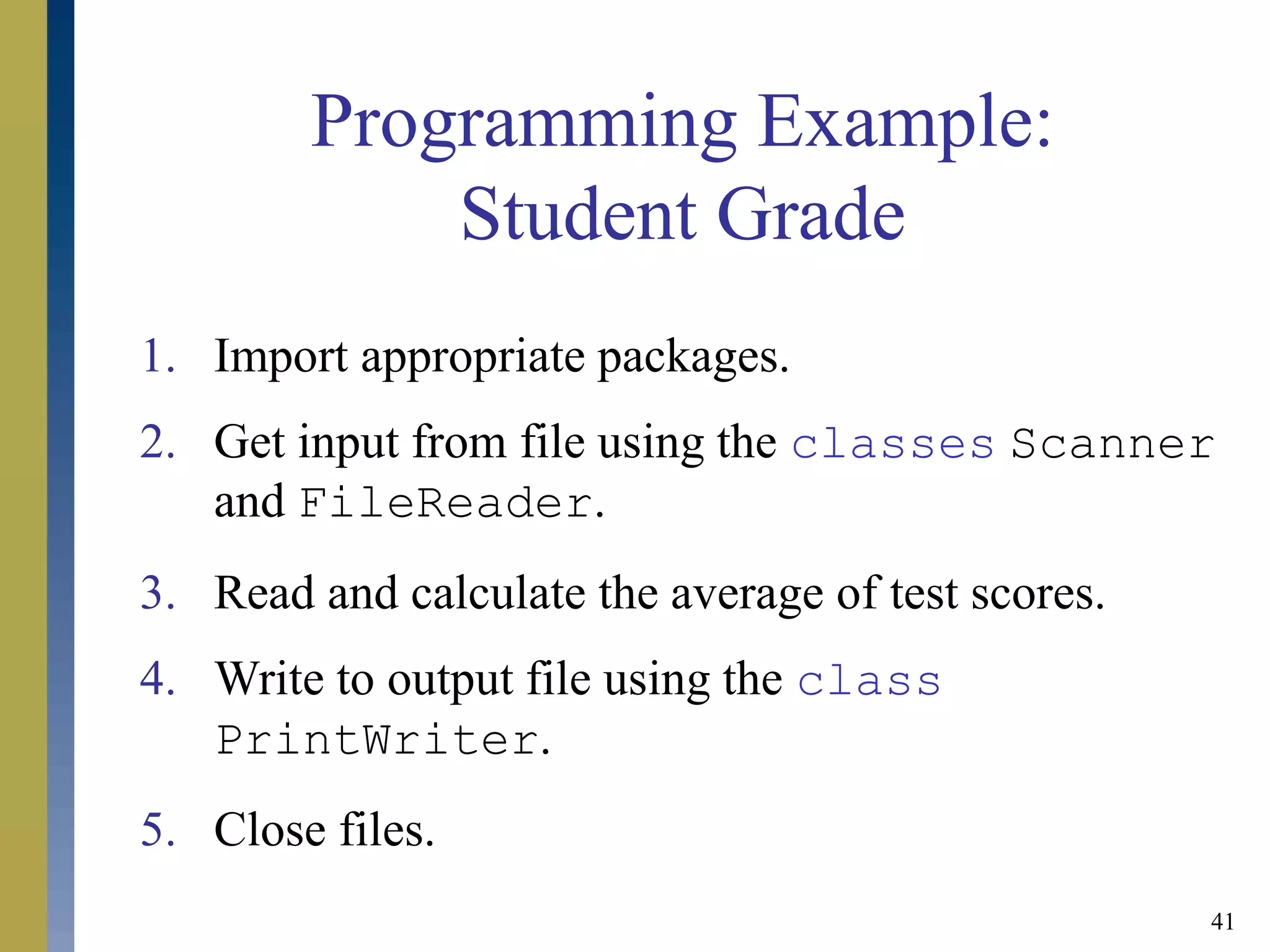 Programming Example: Student Grade

1. Import appropriate packages.

2. Get input from file using the classes Scanner and FileReader.

3. Read and calculate the average of test scores.

4. Write to output file using the class PrintWriter.

5. Close files.

41